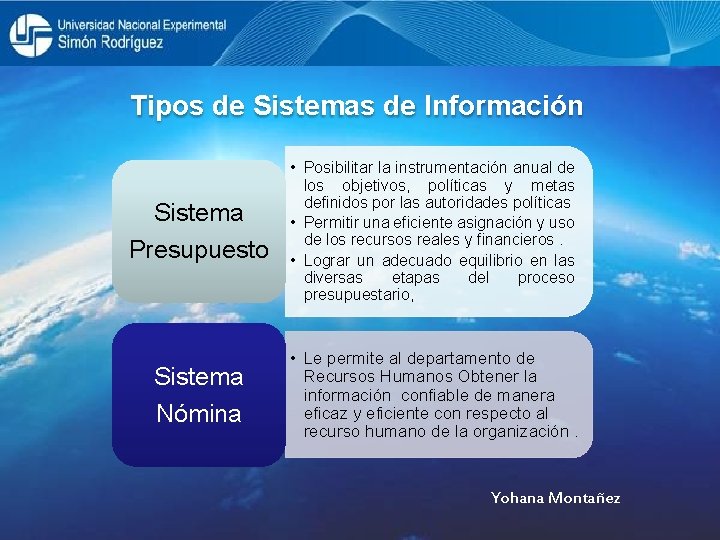 Universidad Nacional Experimental
Simón Rodríguez

Tipos de Sistemas de Información

Sistema Presupuesto

• Posibilitar la instrumentación anual de los objetivos, políticas y metas definidos por las autoridades políticas
• Permitir una eficiente asignación y uso de los recursos reales y financieros .
• Lograr un adecuado equilibrio en las diversas etapas del proceso presupuestario,

Sistema Nómina

• Le permite al departamento de Recursos Humanos Obtener la información confiable de manera eficaz y eficiente con respecto al recurso humano de la organización .

Yohana Montañez